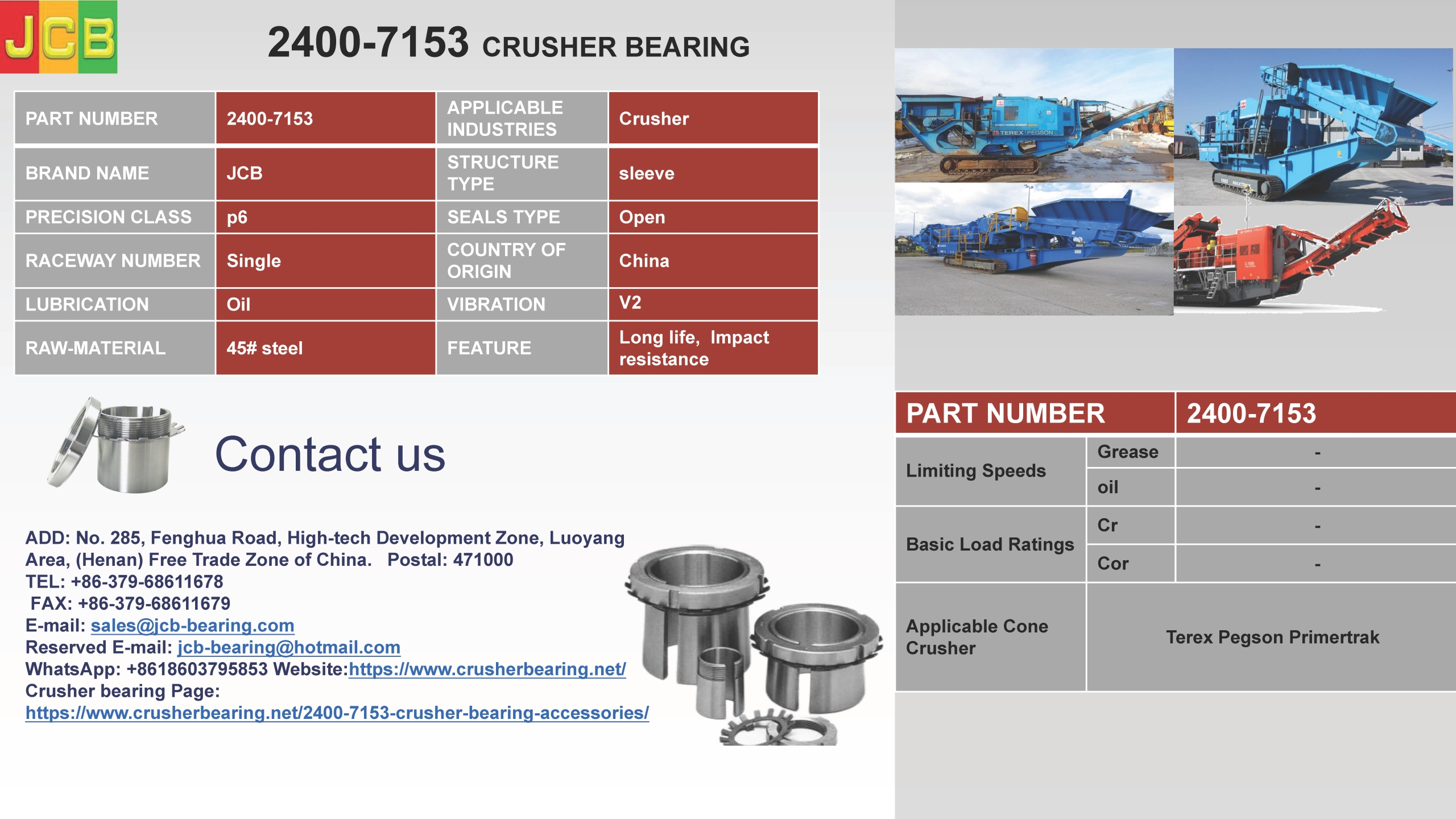 JCB

2400-7153 CRUSHER BEARING

| PART NUMBER | 2400-7153 | APPLICABLE INDUSTRIES | Crusher |
|---|---|---|---|
| BRAND NAME | JCB | STRUCTURE TYPE | sleeve |
| PRECISION CLASS | p6 | SEALS TYPE | Open |
| RACEWAY NUMBER | Single | COUNTRY OF ORIGIN | China |
| LUBRICATION | Oil | VIBRATION | V2 |
| RAW-MATERIAL | 45# steel | FEATURE | Long life, Impact resistance |

Contact us

ADD: No. 285, Fenghua Road, High-tech Development Zone, Luoyang Area, (Henan) Free Trade Zone of China. Postal: 471000
TEL: +86-379-68611678
FAX: +86-379-68611679
E-mail: sales@jcb-bearing.com
Reserved E-mail: jcb-bearing@hotmail.com
WhatsApp: +8618603795853 Website:https://www.crusherbearing.net/
Crusher bearing Page:
https://www.crusherbearing.net/2400-7153-crusher-bearing-accessories/

TEREX PEGSON

| PART NUMBER | | 2400-7153 |
|---|---|---|
| Limiting Speeds | Grease | - |
| | oil | - |
| Basic Load Ratings | Cr | - |
| | Cor | - |
| Applicable Cone Crusher | Terex Pegson Primertrak | |